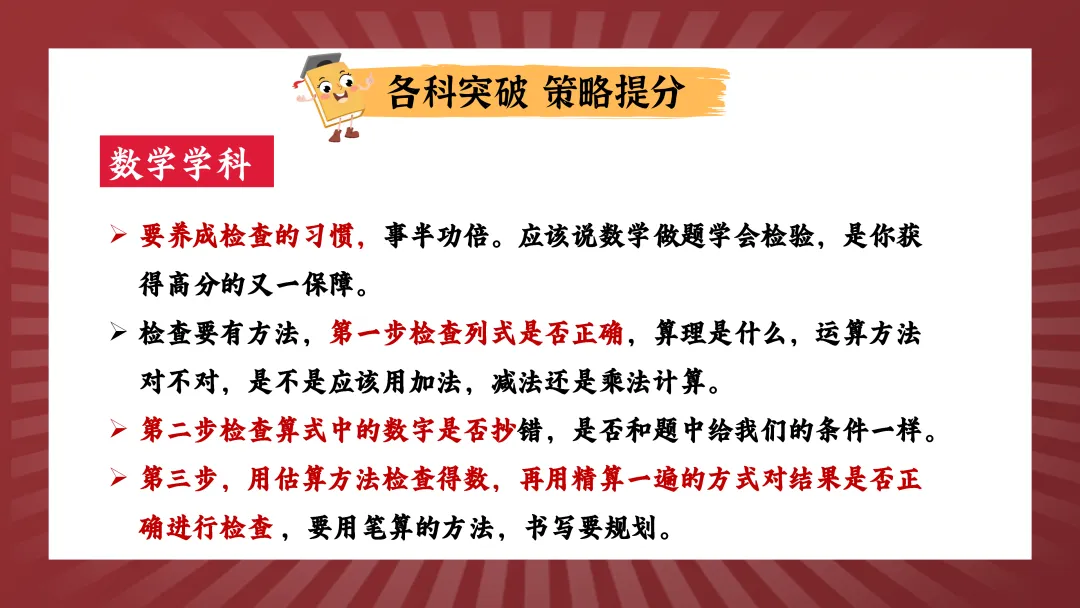 各科突破 策略提分

数学学科

➢ 要养成检查的习惯，事半功倍。应该说数学做题学会检验，是你获得高分的又一保障。

➢ 检查要有方法，第一步检查列式是否正确，算理是什么，运算方法对不对，是不是应该用加法，减法还是乘法计算。

➢ 第二步检查算式中的数字是否抄错，是否和题中给我们的条件一样。

➢ 第三步，用估算方法检查得数，再用精算一遍的方式对结果是否正确进行检查，要用笔算的方法，书写要规划。